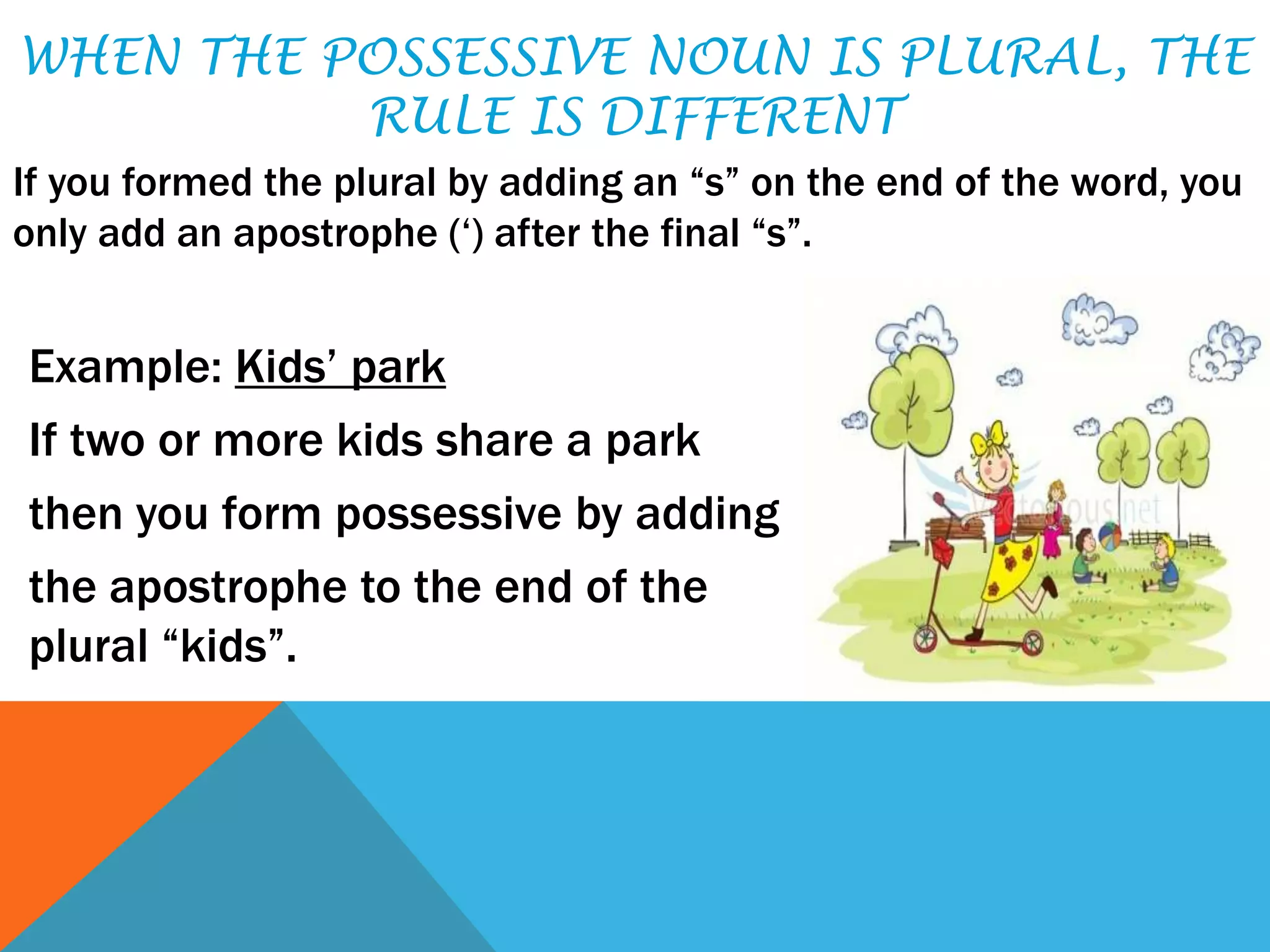 WHEN THE POSSESSIVE NOUN IS PLURAL, THE RULE IS DIFFERENT

If you formed the plural by adding an “s” on the end of the word, you only add an apostrophe (‘) after the final “s”.

Example: Kids’ park

If two or more kids share a park then you form possessive by adding the apostrophe to the end of the plural “kids”.

Vectorious.net